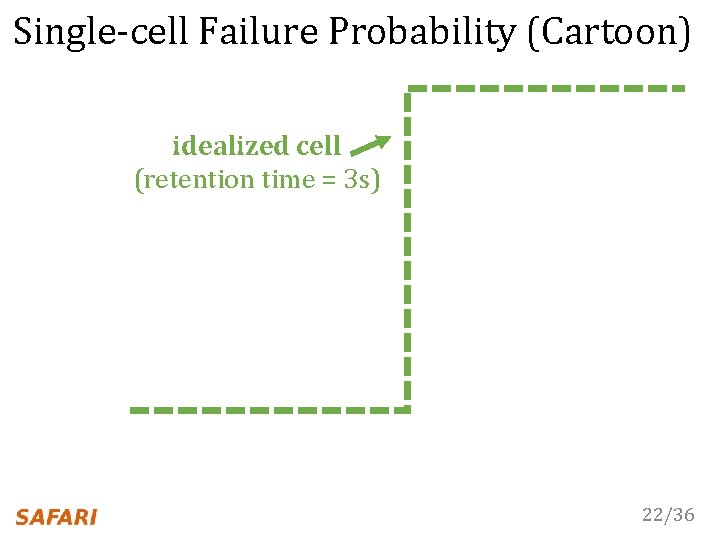 Single-cell Failure Probability (Cartoon)

idealized cell
(retention time = 3s)

SAFARI

22/36